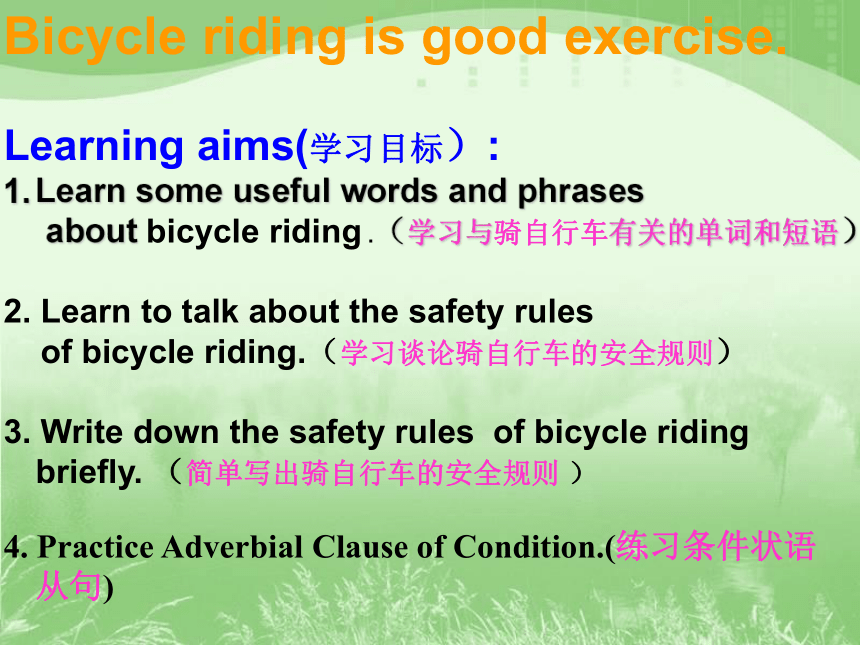 Bicycle riding is good exercise.

Learning aims(学习目标）：
1. Learn some useful words and phrases about bicycle riding.（学习与骑自行车有关的单词和短语）

2. Learn to talk about the safety rules of bicycle riding.（学习谈论骑自行车的安全规则）

3. Write down the safety rules of bicycle riding briefly. （简单写出骑自行车的安全规则 ）

4. Practice Adverbial Clause of Condition.(练习条件状语从句)